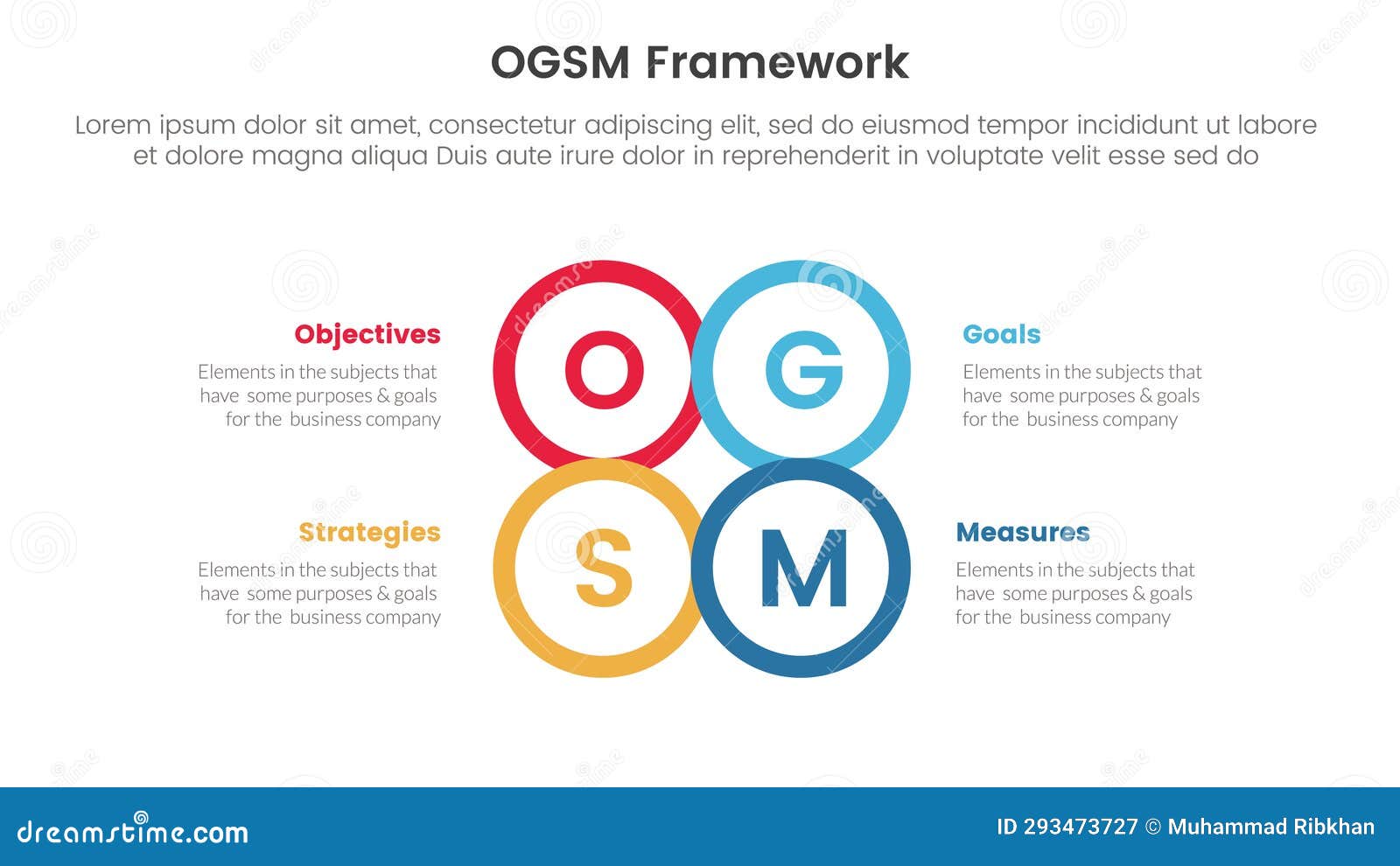 OGSM Framework

Lorem ipsum dolor sit amet, consectetur adipiscing elit, sed do eiusmod tempor incididunt ut labore et dolore magna aliqua Duis aute irure dolor in reprehenderit in voluptate velit esse sed do

Objectives
Elements in the subjects that have some purposes & goals for the business company

O

G

Goals
Elements in the subjects that have some purposes & goals for the business company

Strategies
Elements in the subjects that have some purposes & goals for the business company

S

M

Measures
Elements in the subjects that have some purposes & goals for the business company

dreamstime.com

ID 293473727 © Muhammad Ribkhan